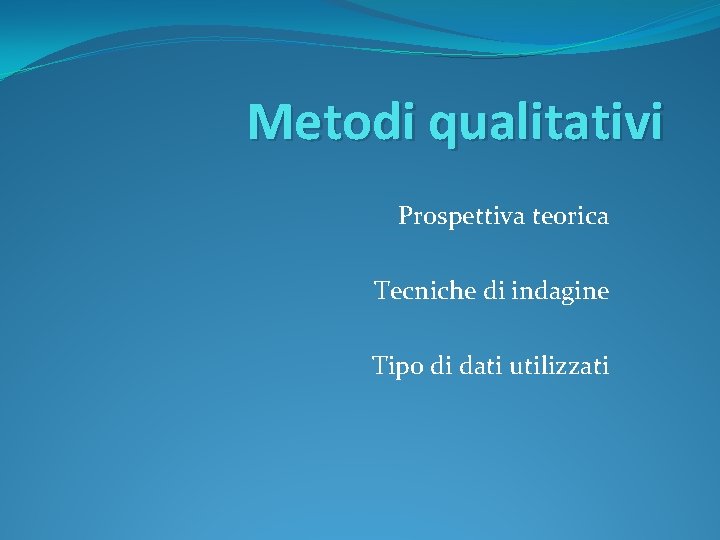 Metodi qualitativi

Prospettiva teorica

Tecniche di indagine

Tipo di dati utilizzati